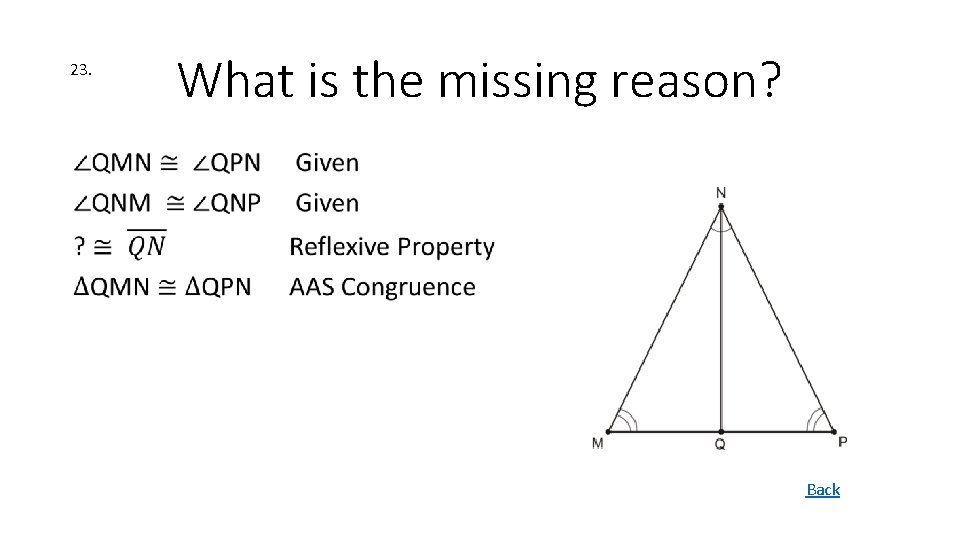 23.

What is the missing reason?

$\angle QMN \cong \angle QPN$ Given

$\angle QNM \cong \angle QNP$ Given

$? \cong \overline{QN}$ Reflexive Property

$\Delta QMN \cong \Delta QPN$ AAS Congruence

N

M

Q

P

Back